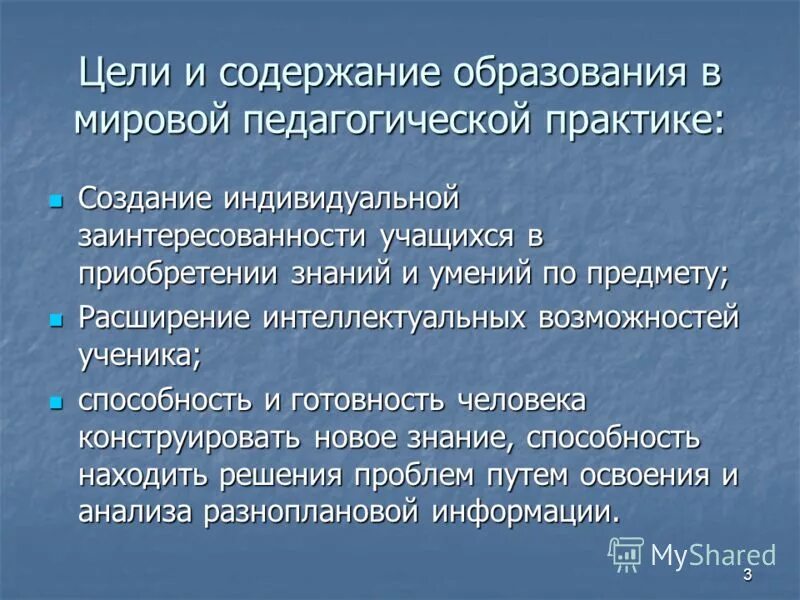 Цели и содержание образования в мировой педагогической практике:

- Создание индивидуальной заинтересованности учащихся в приобретении знаний и умений по предмету;
- Расширение интеллектуальных возможностей ученика;
- способность и готовность человека конструировать новое знание, способность находить решения проблем путем освоения и анализа разноплановой информации.

MyShared

3